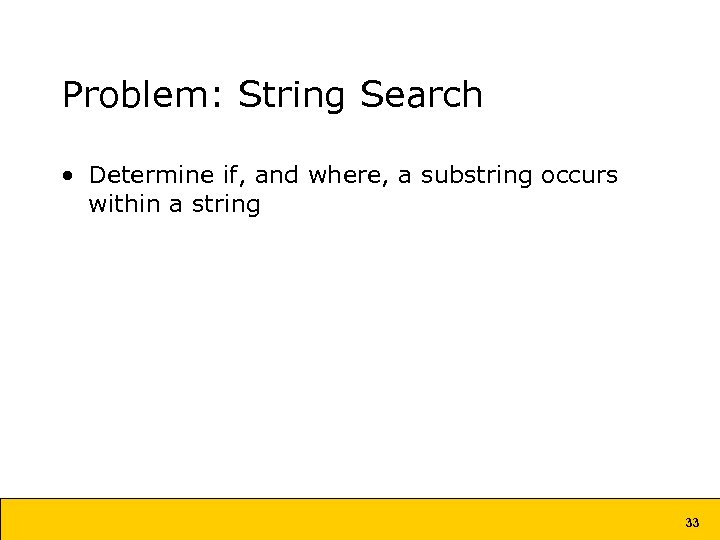 Problem: String Search

• Determine if, and where, a substring occurs within a string

33